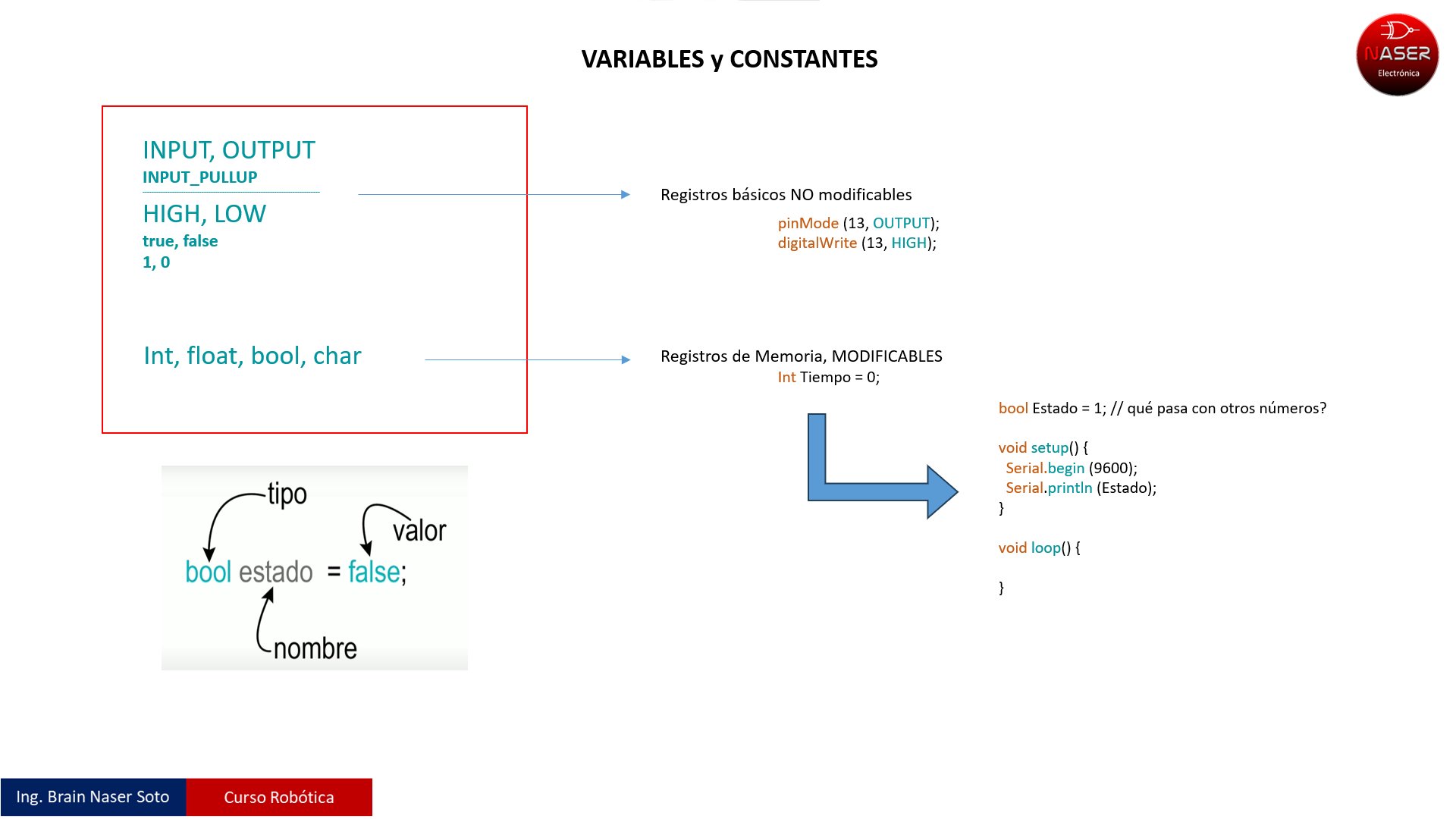 VARIABLES y CONSTANTES

NASER
Electrónica

INPUT, OUTPUT
INPUT_PULLUP

HIGH, LOW
true, false
1, 0

Int, float, bool, char

Registros básicos NO modificables
pinMode (13, OUTPUT);
digitalWrite (13, HIGH);

Registros de Memoria, MODIFICABLES
Int Tiempo = 0;

bool Estado = 1; // qué pasa con otros números?

void setup() {
Serial.begin (9600);
Serial.println (Estado);
}

void loop() {

}

tipo
valor
bool estado = false;
nombre

Ing. Brain Naser Soto
Curso Robótica